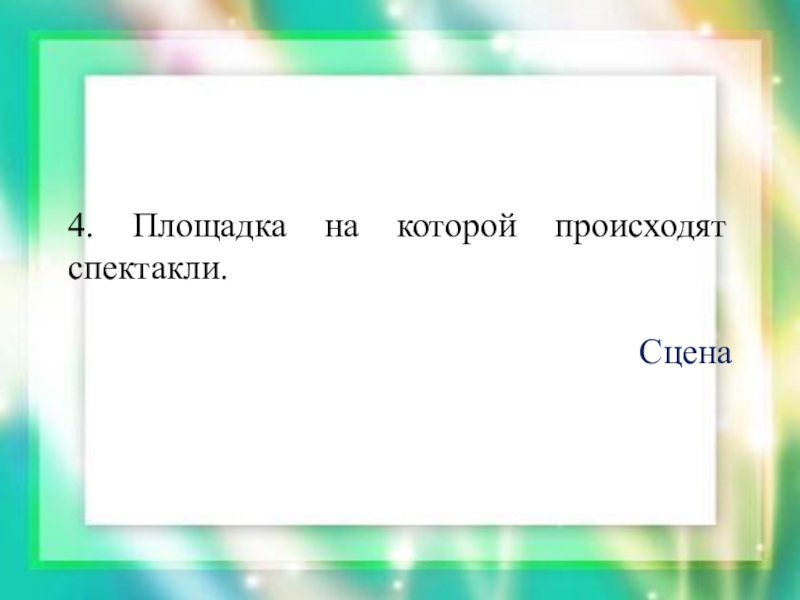 4. Площадка на которой происходят спектакли.

Сцена